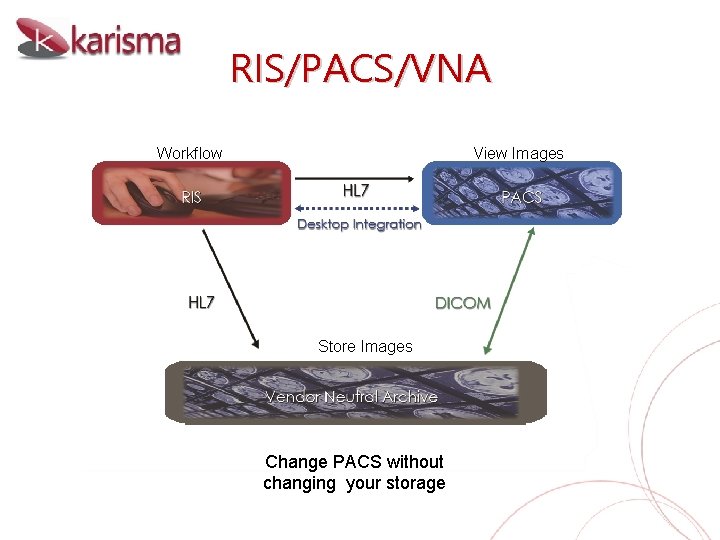 k karisma

RIS/PACS/VNA

Workflow

RIS

HL7

Desktop Integration

View Images

PACS

HL7

DICOM

Store Images

Vendor Neutral Archive

Change PACS without changing your storage